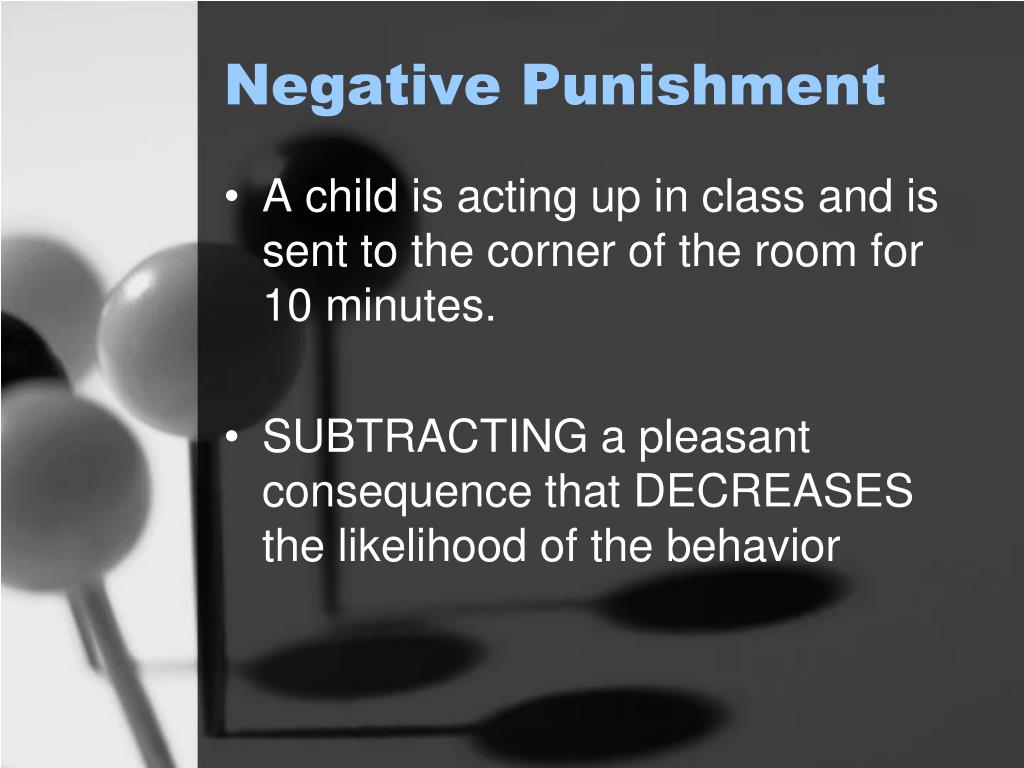 Negative Punishment

• A child is acting up in class and is sent to the corner of the room for 10 minutes.

• SUBTRACTING a pleasant consequence that DECREASES the likelihood of the behavior